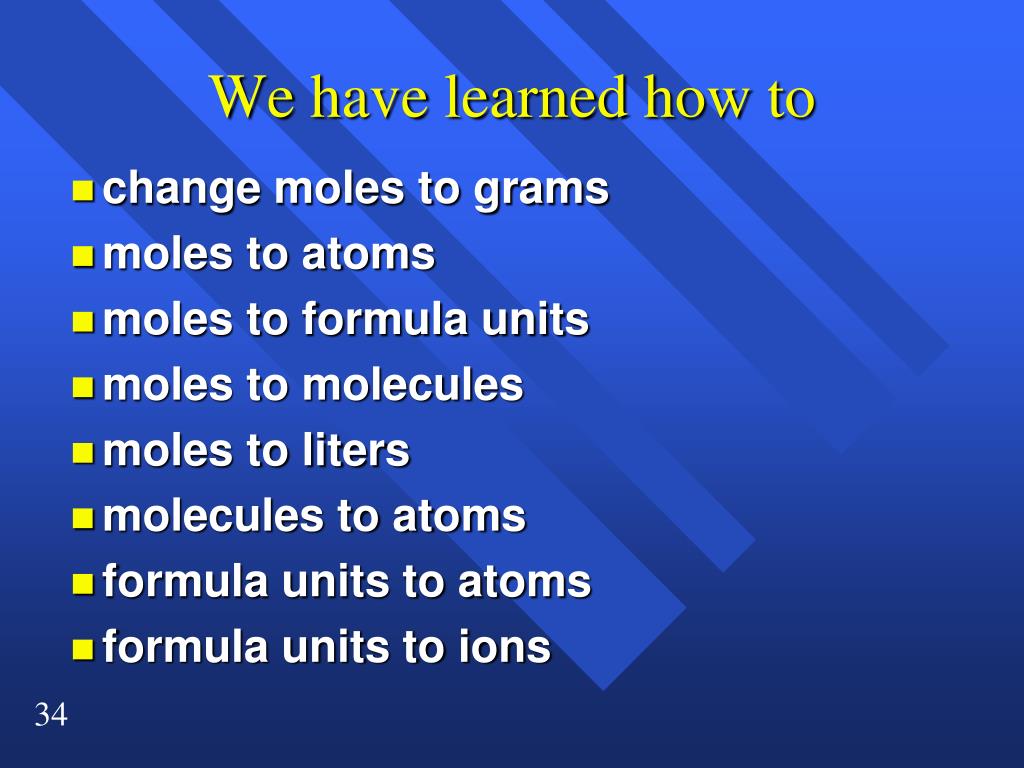 We have learned how to

- change moles to grams
- moles to atoms
- moles to formula units
- moles to molecules
- moles to liters
- molecules to atoms
- formula units to atoms
- formula units to ions

34